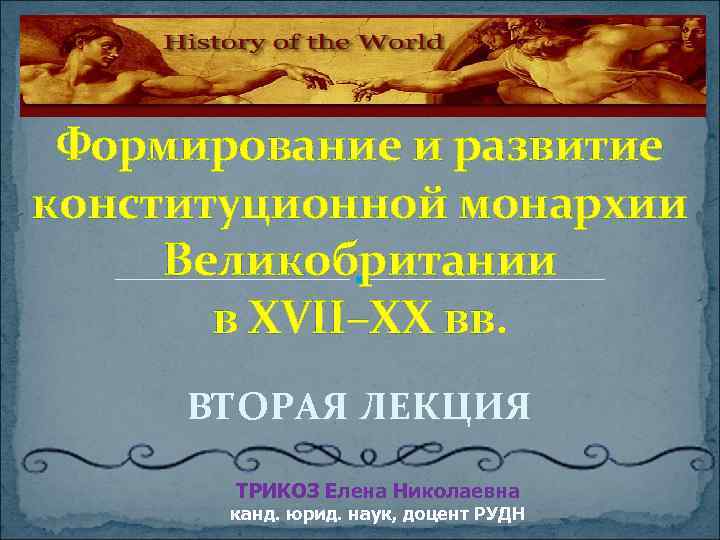 History of the World

Формирование и развитие конституционной монархии Великобритании в XVII–XX вв.

ВТОРАЯ ЛЕКЦИЯ

ТРИКОЗ Елена Николаевна
канд. юрид. наук, доцент РУДН